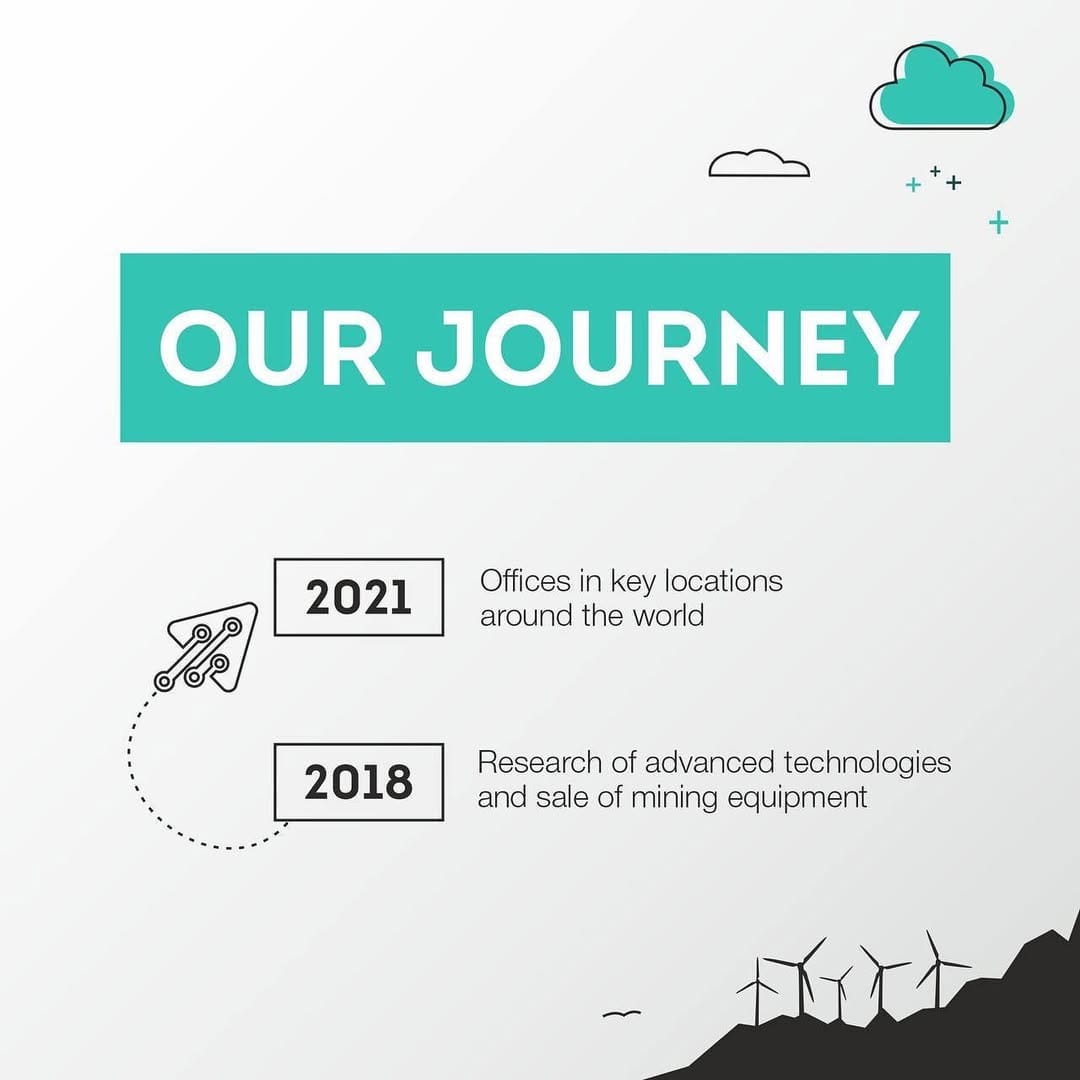 OUR JOURNEY

2021

Offices in key locations around the world

2018

Research of advanced technologies and sale of mining equipment